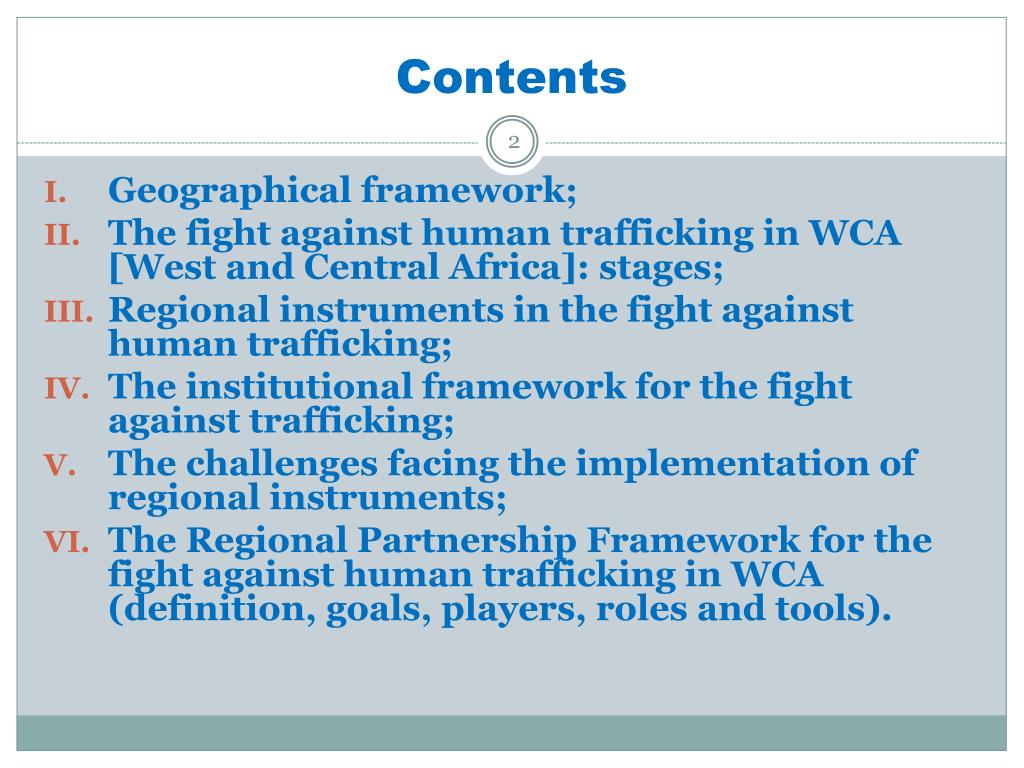 Contents

2

I. Geographical framework;
II. The fight against human trafficking in WCA [West and Central Africa]: stages;
III. Regional instruments in the fight against human trafficking;
IV. The institutional framework for the fight against trafficking;
V. The challenges facing the implementation of regional instruments;
VI. The Regional Partnership Framework for the fight against human trafficking in WCA (definition, goals, players, roles and tools).